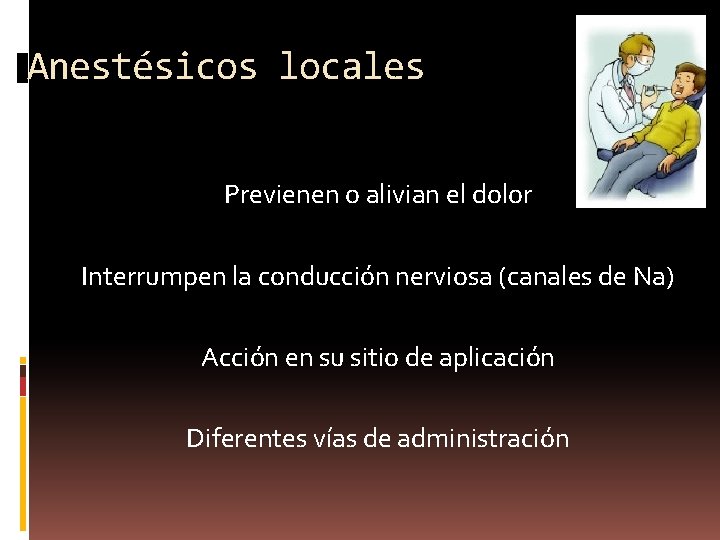 Anestésicos locales

Previenen o alivian el dolor

Interrumpen la conducción nerviosa (canales de Na)

Acción en su sitio de aplicación

Diferentes vías de administración